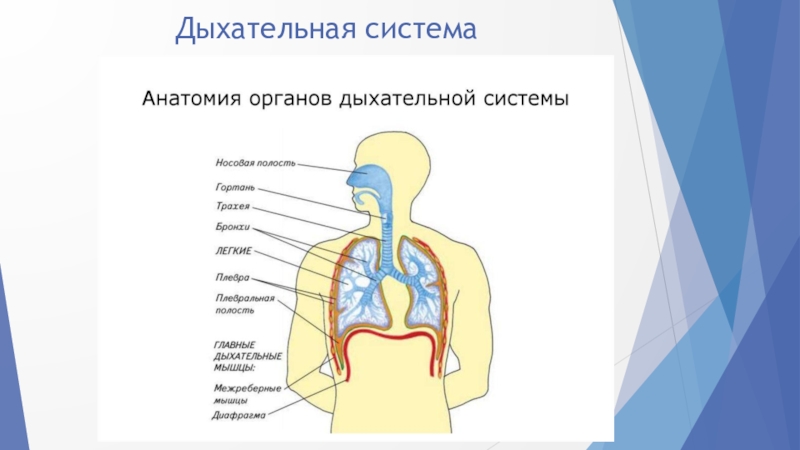 Дыхательная система

Анатомия органов дыхательной системы

Носовая полость
Гортань
Трахея
Бронхи
ЛЕГКИЕ
Плевра
Плевральная полость
ГЛАВНЫЕ ДЫХАТЕЛЬНЫЕ МЫШЦЫ:
Межреберные мышцы
Диафрагма